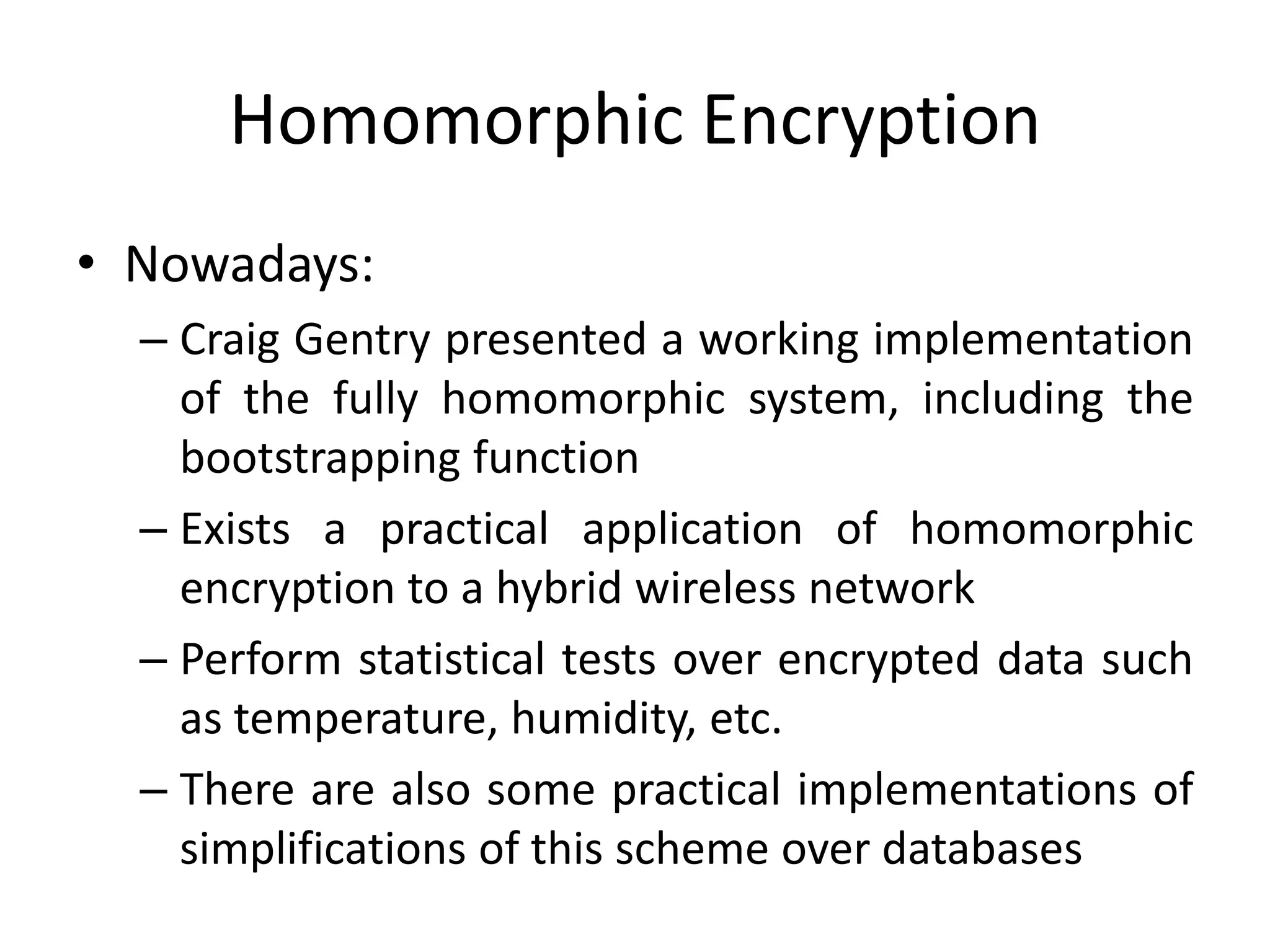 Homomorphic Encryption

• Nowadays:

– Craig Gentry presented a working implementation of the fully homomorphic system, including the bootstrapping function

– Exists a practical application of homomorphic encryption to a hybrid wireless network

– Perform statistical tests over encrypted data such as temperature, humidity, etc.

– There are also some practical implementations of simplifications of this scheme over databases